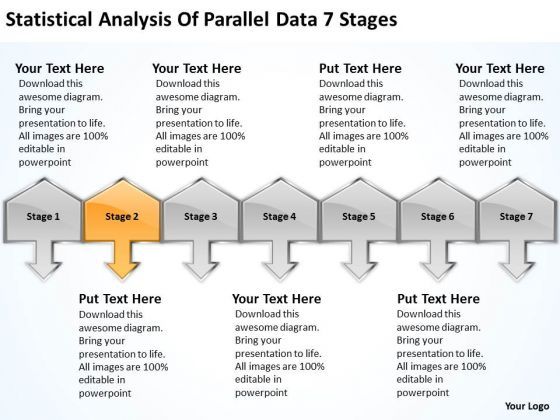 Statistical Analysis Of Parallel Data 7 Stages

Your Text Here
Download this awesome diagram. Bring your presentation to life. All images are 100% editable in powerpoint

Your Text Here
Download this awesome diagram. Bring your presentation to life. All images are 100% editable in powerpoint

Put Text Here
Download this awesome diagram. Bring your presentation to life. All images are 100% editable in powerpoint

Your Text Here
Download this awesome diagram. Bring your presentation to life. All images are 100% editable in powerpoint

Stage 1

Stage 2

Stage 3

Stage 4

Stage 5

Stage 6

Stage 7

Put Text Here
Download this awesome diagram. Bring your presentation to life. All images are 100% editable in powerpoint

Your Text Here
Download this awesome diagram. Bring your presentation to life. All images are 100% editable in powerpoint

Put Text Here
Download this awesome diagram. Bring your presentation to life. All images are 100% editable in powerpoint

Your Logo